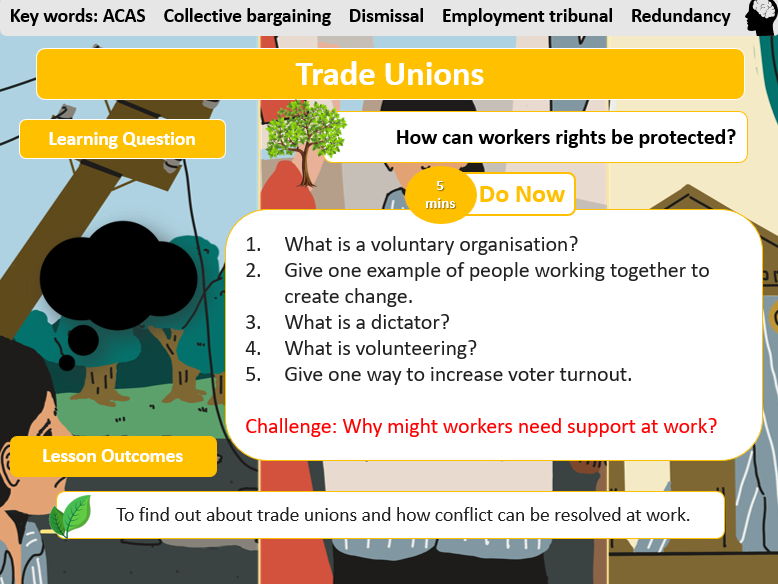 Key words: ACAS Collective bargaining Dismissal Employment tribunal Redundancy

Trade Unions

Learning Question

How can workers rights be protected?

5 mins

Do Now

1. What is a voluntary organisation?
2. Give one example of people working together to create change.
3. What is a dictator?
4. What is volunteering?
5. Give one way to increase voter turnout.

Challenge: Why might workers need support at work?

Lesson Outcomes

To find out about trade unions and how conflict can be resolved at work.